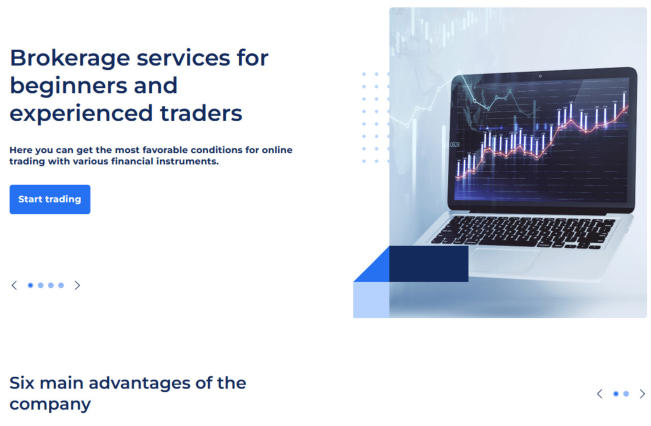 Brokerage services for beginners and experienced traders

Here you can get the most favorable conditions for online trading with various financial instruments.

Start trading

Six main advantages of the company